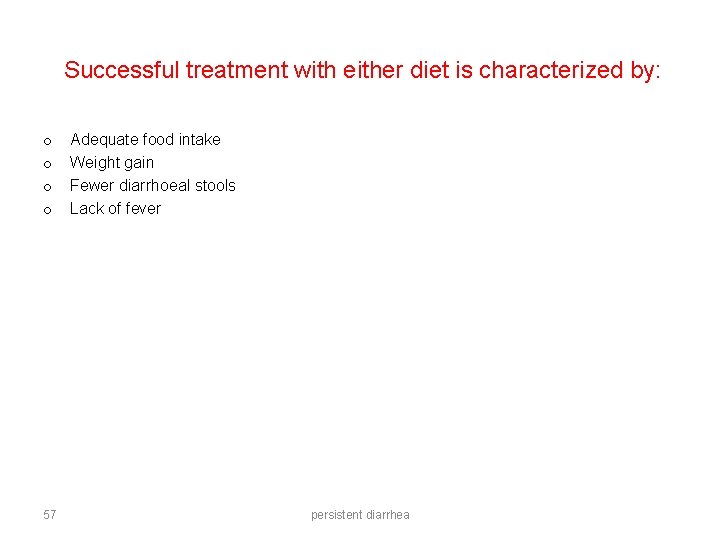 Successful treatment with either diet is characterized by:

o Adequate food intake
o Weight gain
o Fewer diarrhoeal stools
o Lack of fever

57

persistent diarrhea